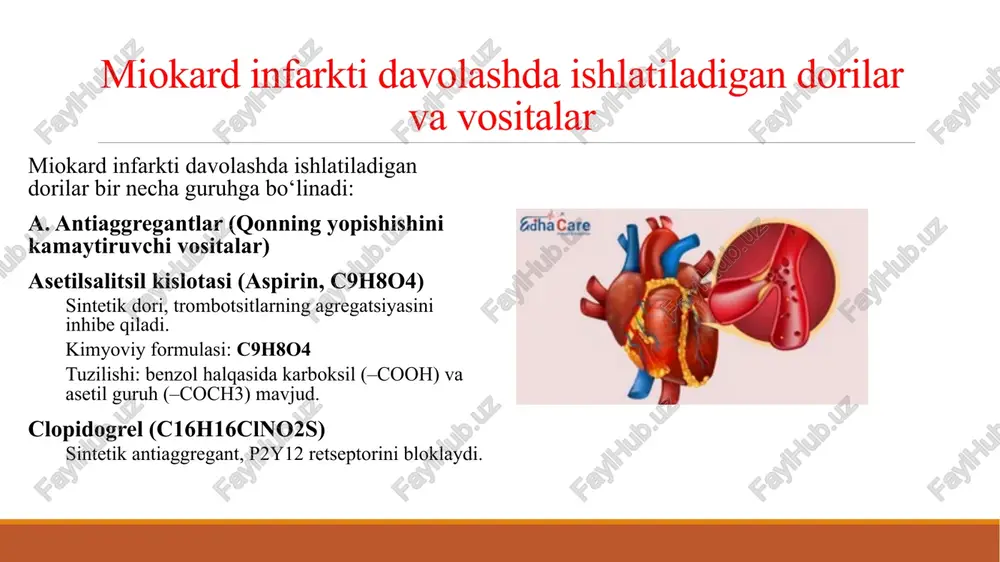 Miokard infarkti davolashda ishlatiladigan dorilar va vositalar

Miokard infarkti davolashda ishlatiladigan dorilar bir necha guruhga bo‘linadi:

A. Antiaggregantlar (Qonning yopishishini kamaytiruvchi vositalar)

Asetilsalitsil kislotasi (Aspirin, C9H8O4)

Sintetik dori, trombotsitlarning agregatsiyasini inhibe qiladi.

Kimyoviy formulasi: C9H8O4

Tuzilishi: benzol halqasida karboksil (–COOH) va asetil guruh (–COCH3) mavjud.

Clopidogrel (C16H16ClNO2S)

Sintetik antiaggregant, P2Y12 retseptorini bloklaydi.

EdhaCare

FaylHub.uz